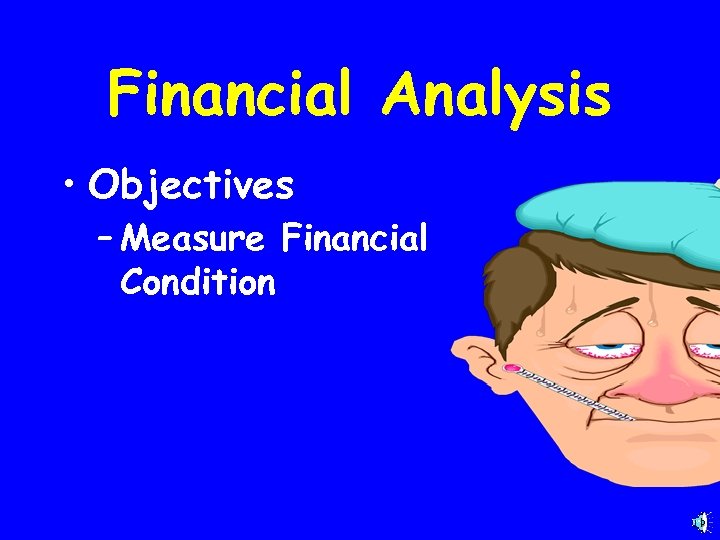 Financial Analysis

• Objectives

– Measure Financial Condition